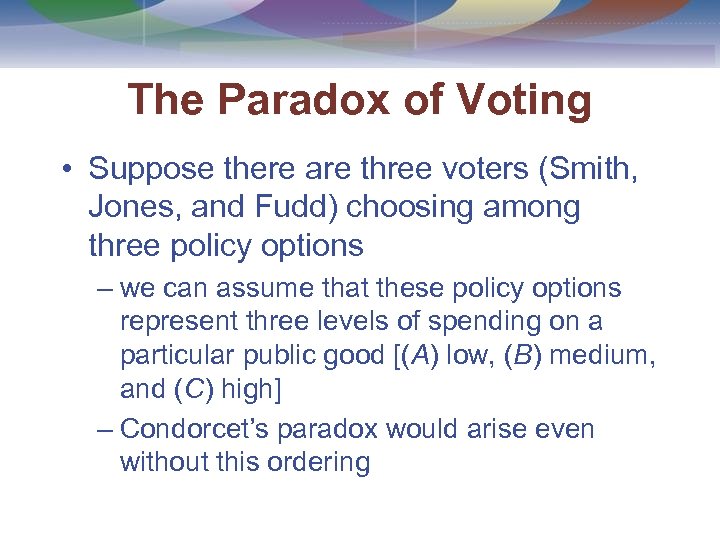 The Paradox of Voting

• Suppose there are three voters (Smith, Jones, and Fudd) choosing among three policy options

– we can assume that these policy options represent three levels of spending on a particular public good [(A) low, (B) medium, and (C) high]

– Condorcet's paradox would arise even without this ordering